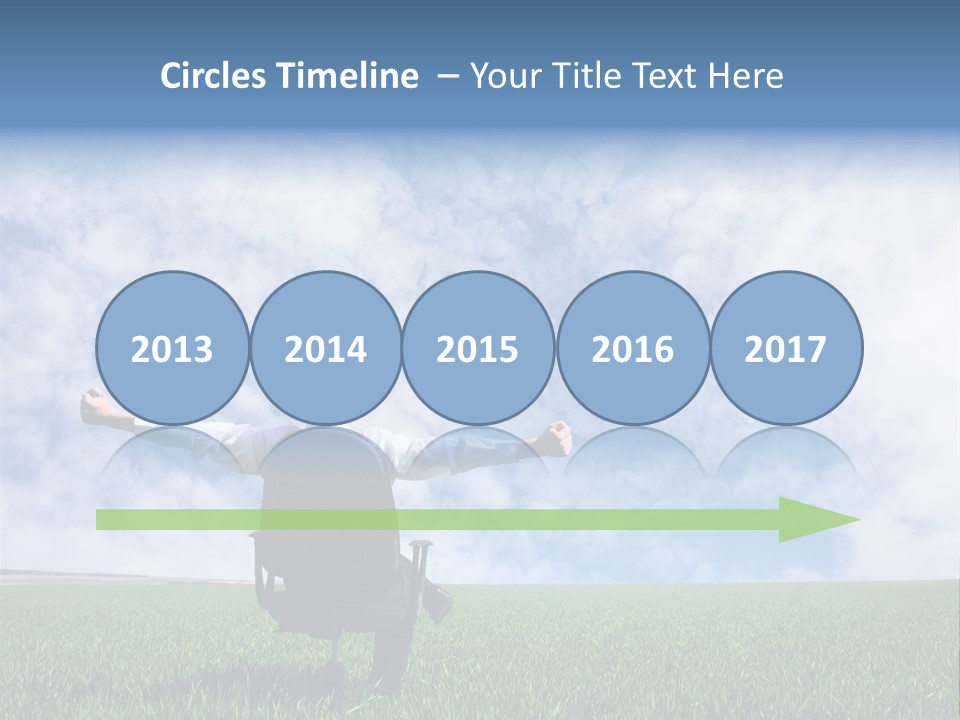 Circles Timeline – Your Title Text Here

2013

2014

2015

2016

2017